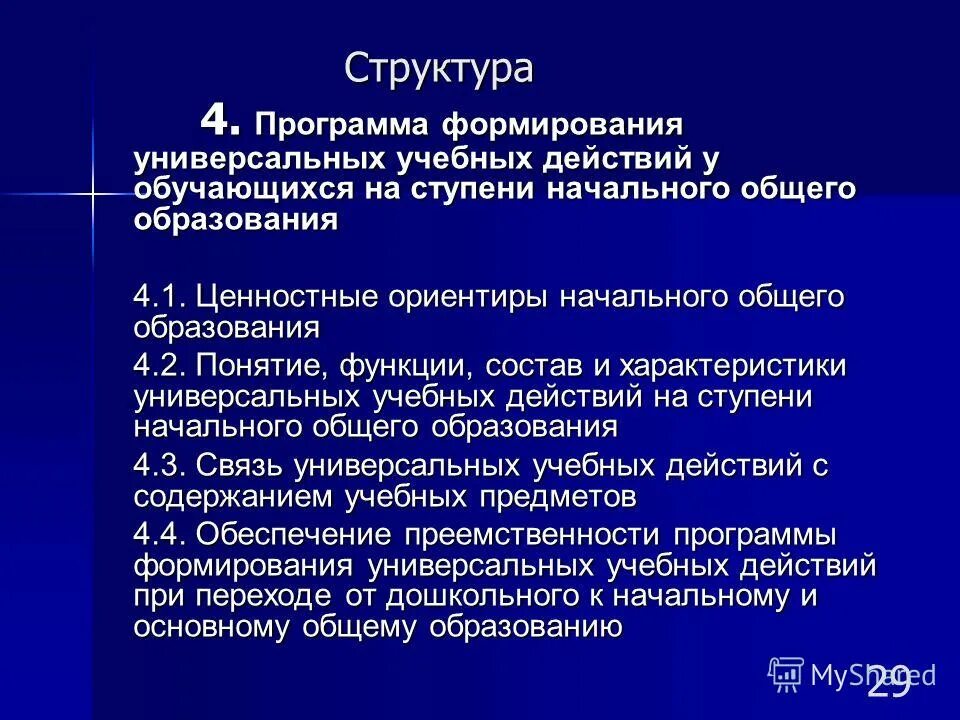 Структура

4. Программа формирования универсальных учебных действий у обучающихся на ступени начального общего образования

4.1. Ценностные ориентиры начального общего образования

4.2. Понятие, функции, состав и характеристики универсальных учебных действий на ступени начального общего образования

4.3. Связь универсальных учебных действий с содержанием учебных предметов

4.4. Обеспечение преемственности программы формирования универсальных учебных действий при переходе от дошкольного к начальному и основному общему образованию

MyShared

29